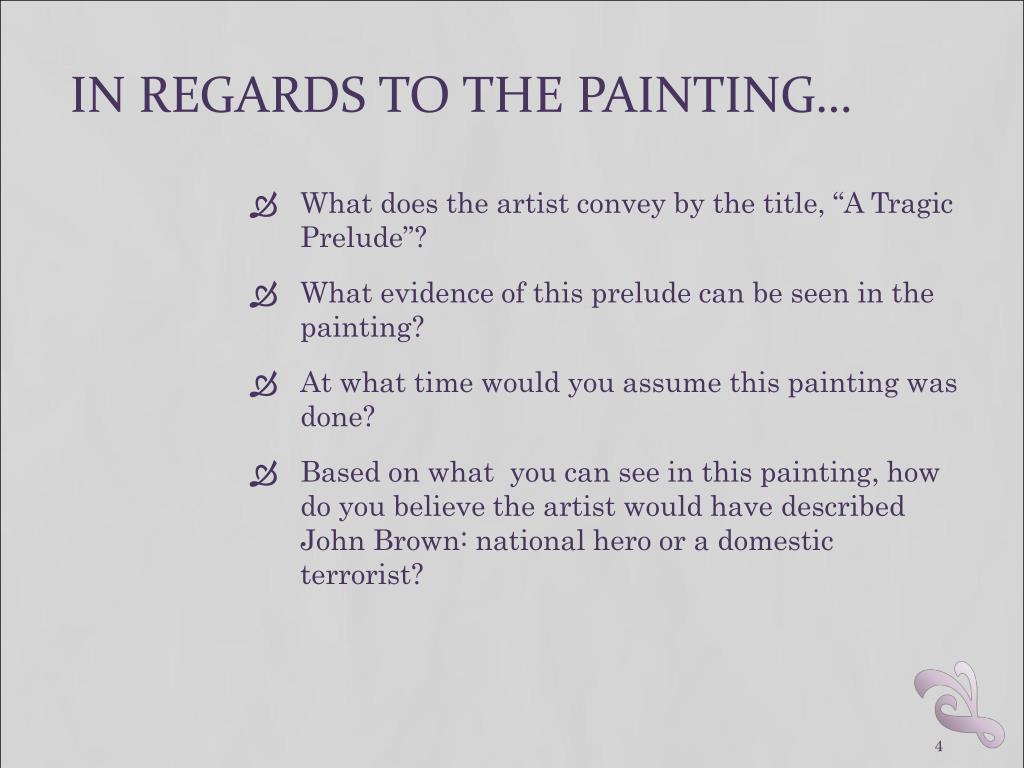 IN REGARDS TO THE PAINTING…

What does the artist convey by the title, “A Tragic Prelude”?

What evidence of this prelude can be seen in the painting?

At what time would you assume this painting was done?

Based on what you can see in this painting, how do you believe the artist would have described John Brown: national hero or a domestic terrorist?

4